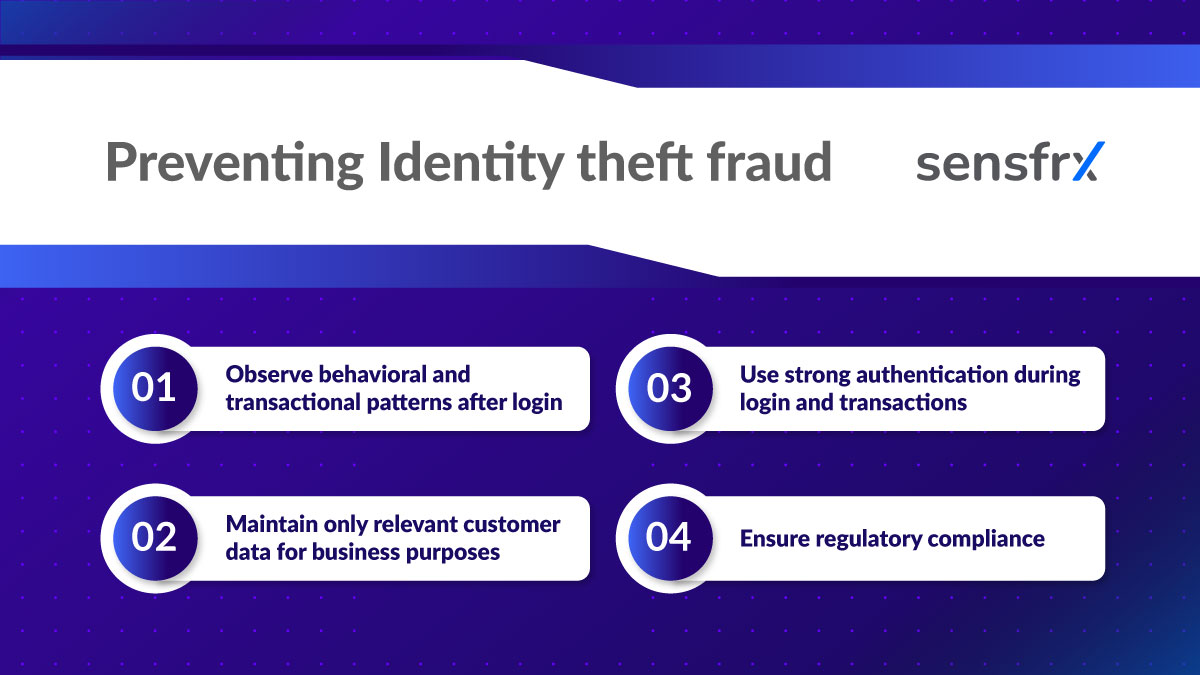 Preventing Identity theft fraud

sensfrx

01 Observe behavioral and transactional patterns after login

02 Maintain only relevant customer data for business purposes

03 Use strong authentication during login and transactions

04 Ensure regulatory compliance